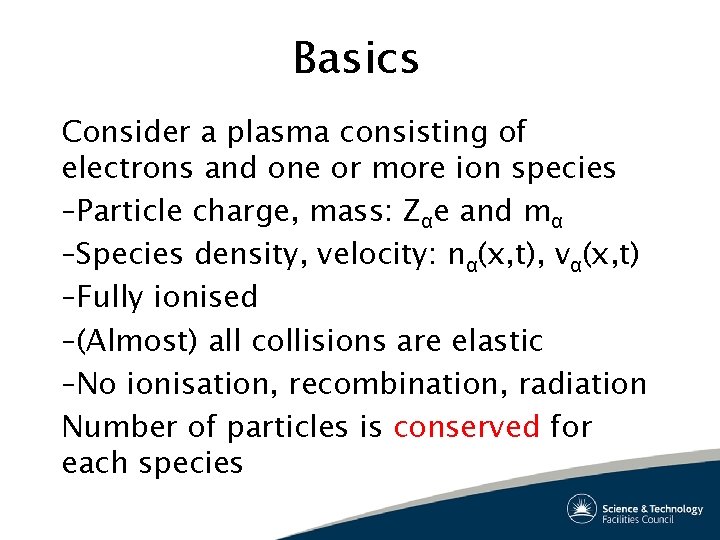 Basics

Consider a plasma consisting of electrons and one or more ion species

–Particle charge, mass: $Z_\alpha e$ and $m_\alpha$

–Species density, velocity: $n_\alpha(x,t)$, $v_\alpha(x,t)$

–Fully ionised

–(Almost) all collisions are elastic

–No ionisation, recombination, radiation

Number of particles is conserved for each species

Science & Technology Facilities Council